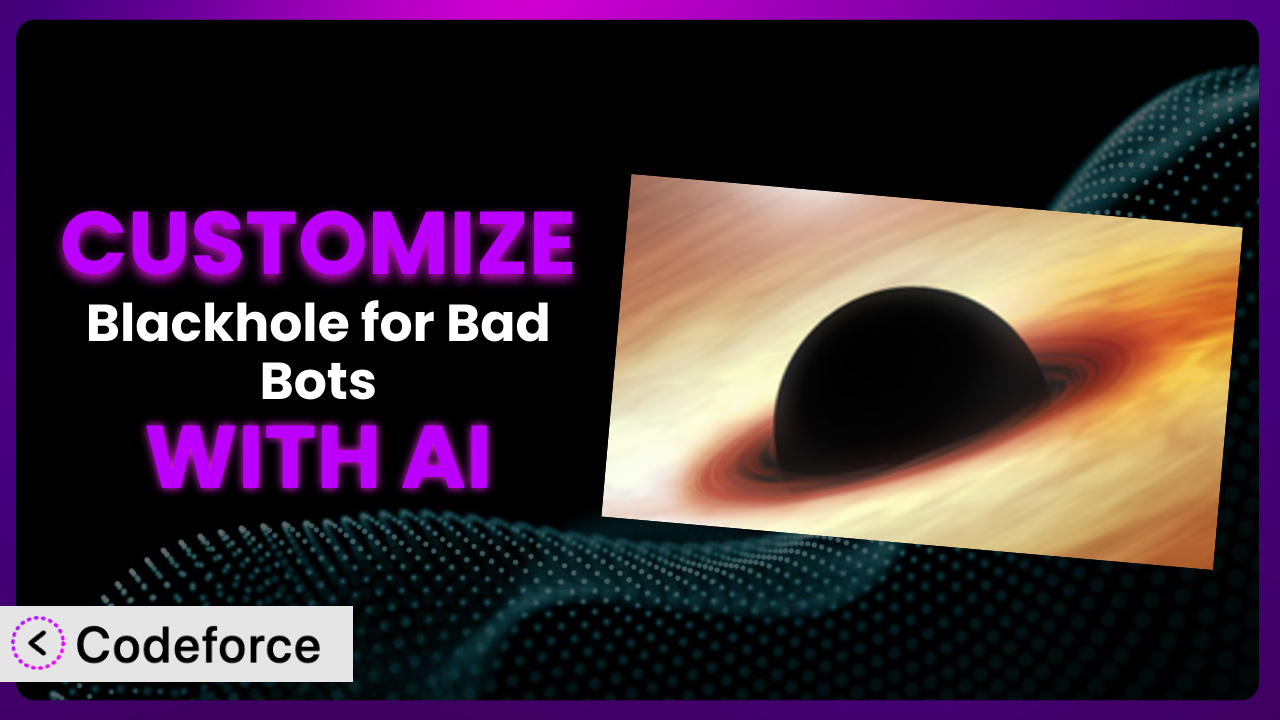 CUSTOMIZE
Blackhole for Bad Bots
WITH AI
Codeforce